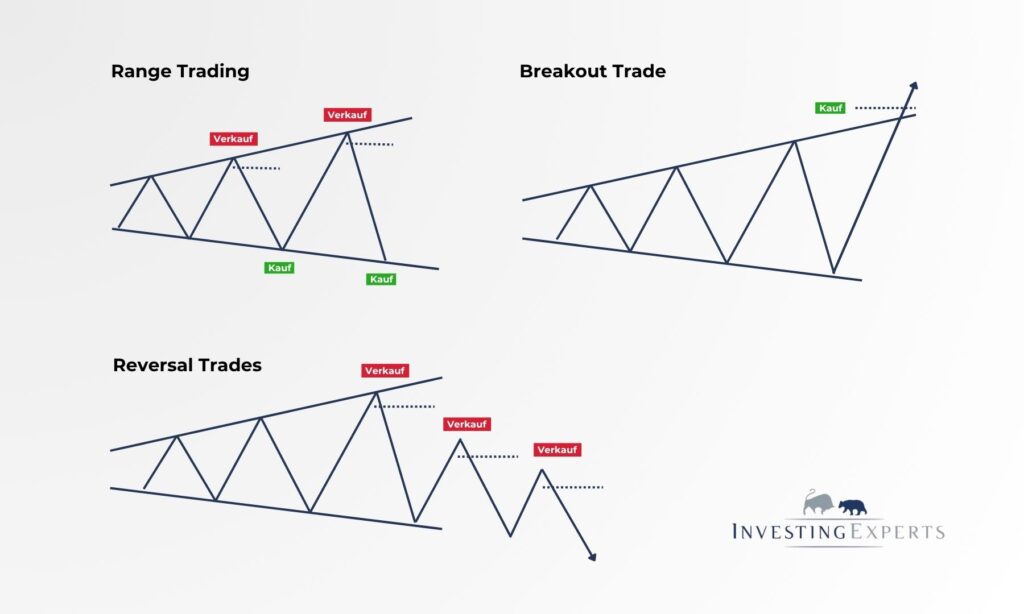 Range Trading

Verkauf

Verkauf

Kauf

Kauf

Breakout Trade

Kauf

Reversal Trades

Verkauf

Verkauf

Verkauf

INVESTINGEXPERTS